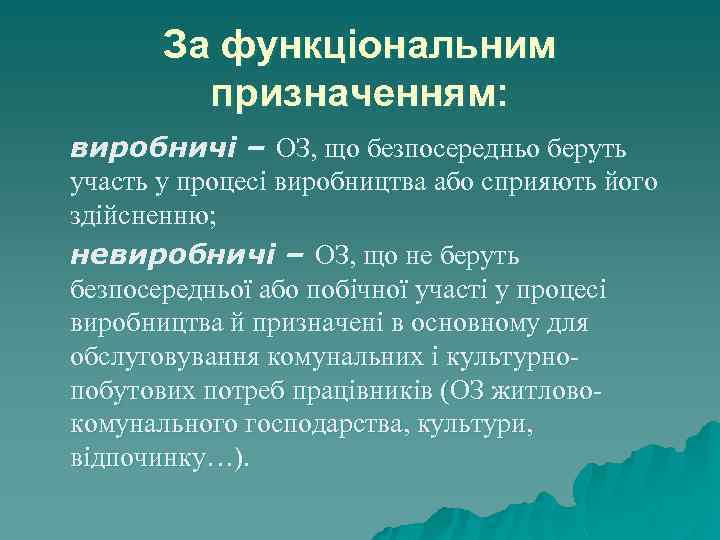 За функціональним призначенням:

виробничі – ОЗ, що безпосередньо беруть участь у процесі виробництва або сприяють його здійсненню;

невиробничі – ОЗ, що не беруть безпосередньої або побічної участі у процесі виробництва й призначені в основному для обслуговування комунальних і культурно-побутових потреб працівників (ОЗ житлово-комунального господарства, культури, відпочинку…).